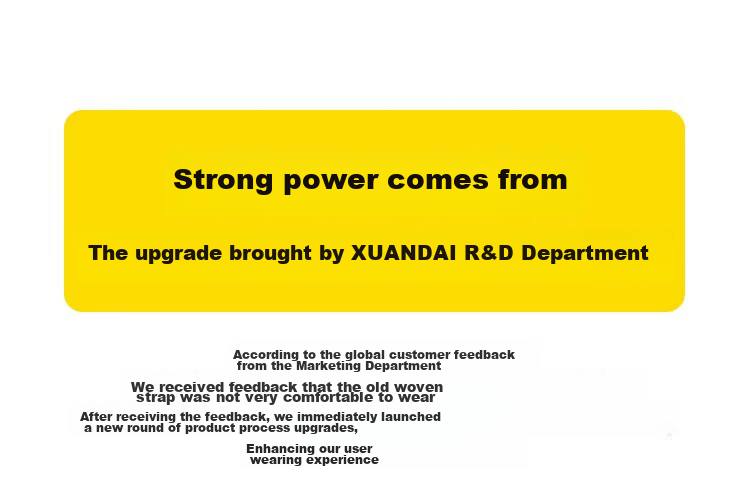 Strong power comes from

The upgrade brought by XUANDAI R&D Department

According to the global customer feedback from the Marketing Department

We received feedback that the old woven strap was not very comfortable to wear

After receiving the feedback, we immediately launched a new round of product process upgrades,

Enhancing our user wearing experience